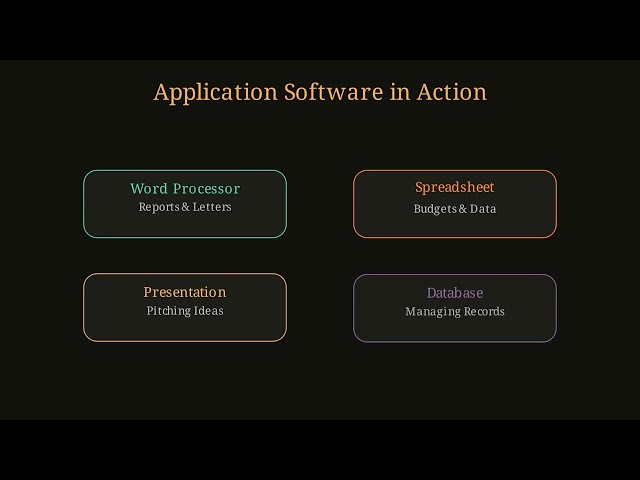 Application Software in Action

Word Processor
Reports & Letters

Spreadsheet
Budgets & Data

Presentation
Pitching Ideas

Database
Managing Records